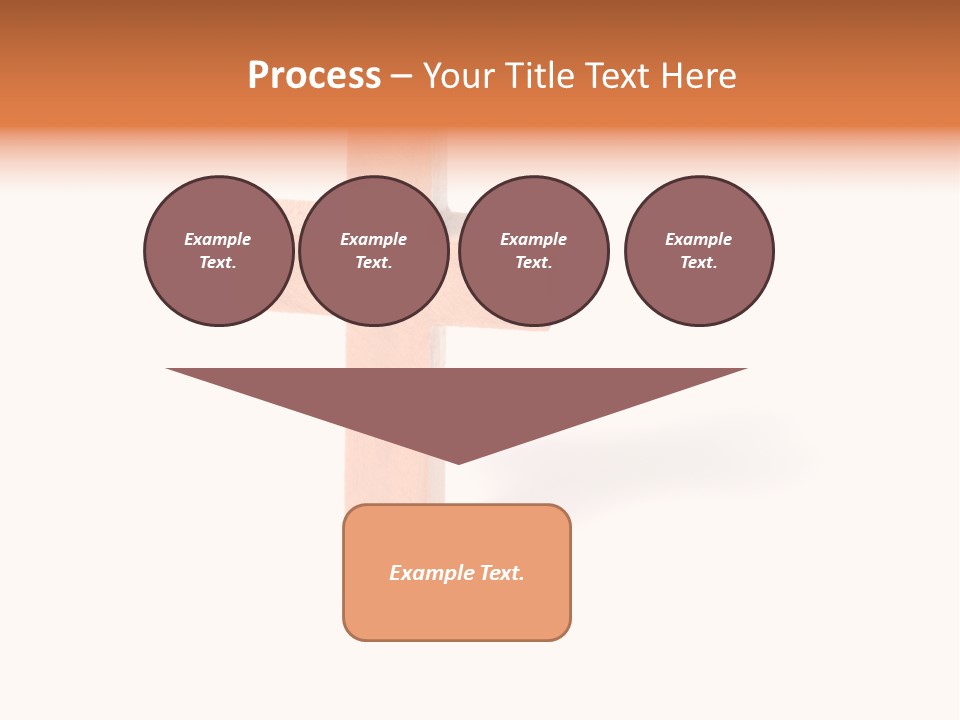 Process – Your Title Text Here

Example Text.

Example Text.

Example Text.

Example Text.

Example Text.